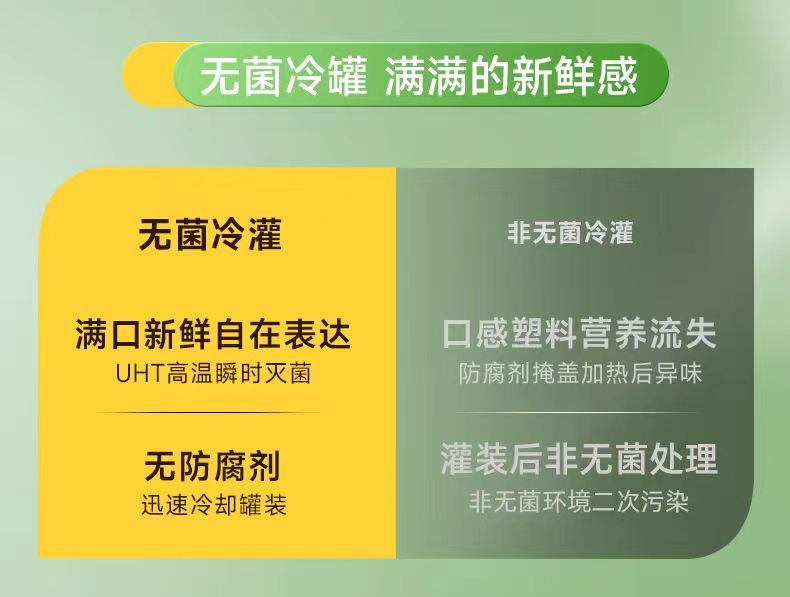 无菌冷罐 满满的新鲜感

无菌冷灌

满口新鲜自在表达
UHT高温瞬时灭菌

无防腐剂
迅速冷却罐装

非无菌冷灌

口感塑料营养流失
防腐剂掩盖加热后异味

灌装后非无菌处理
非无菌环境二次污染